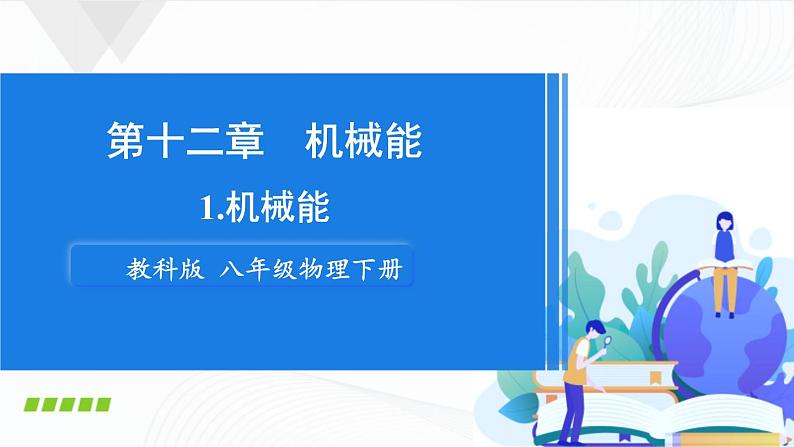 第十二章　机械能

1.机械能

教科版 八年级物理下册